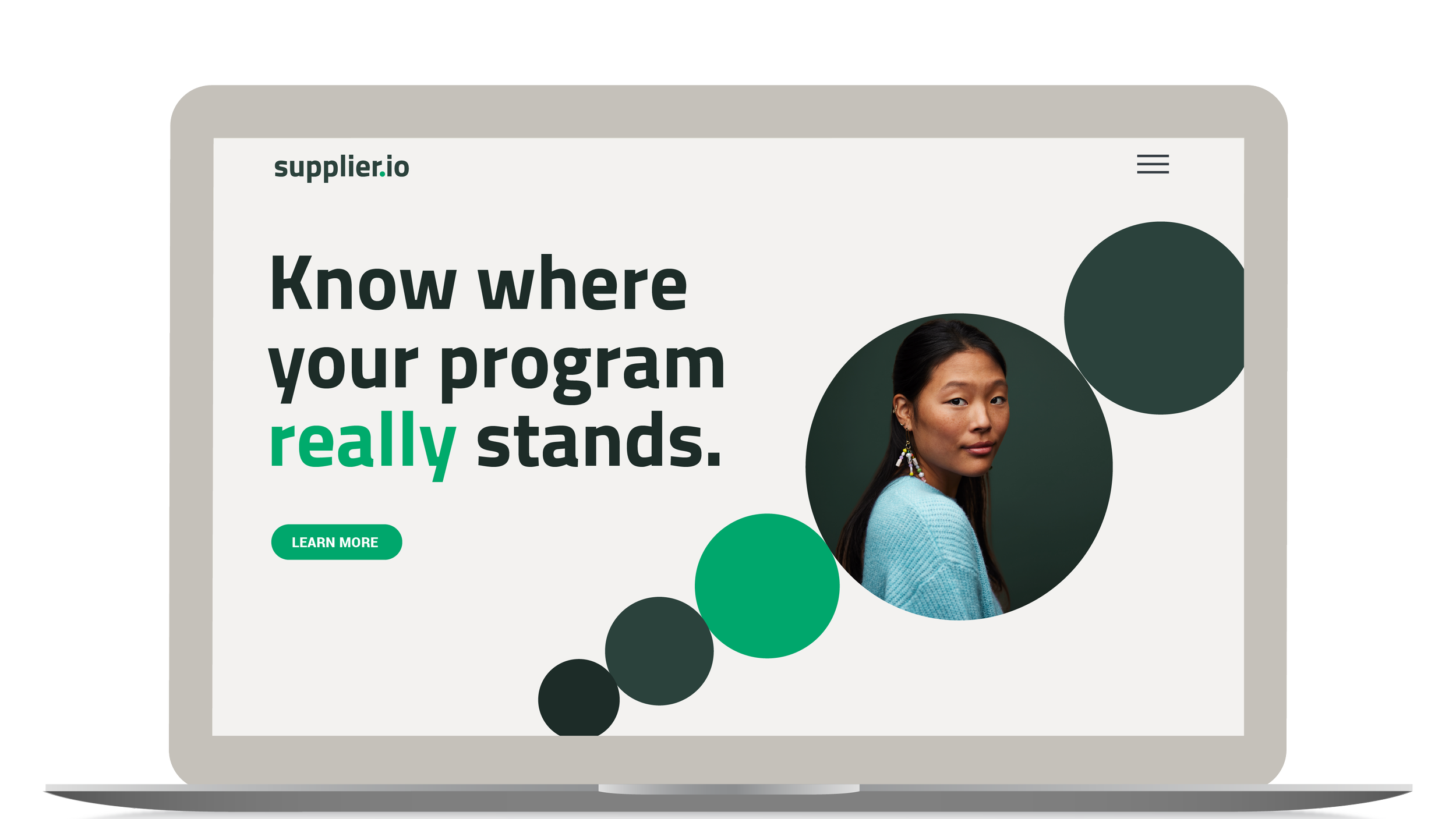 supplier.io

Know where your program really stands.

LEARN MORE